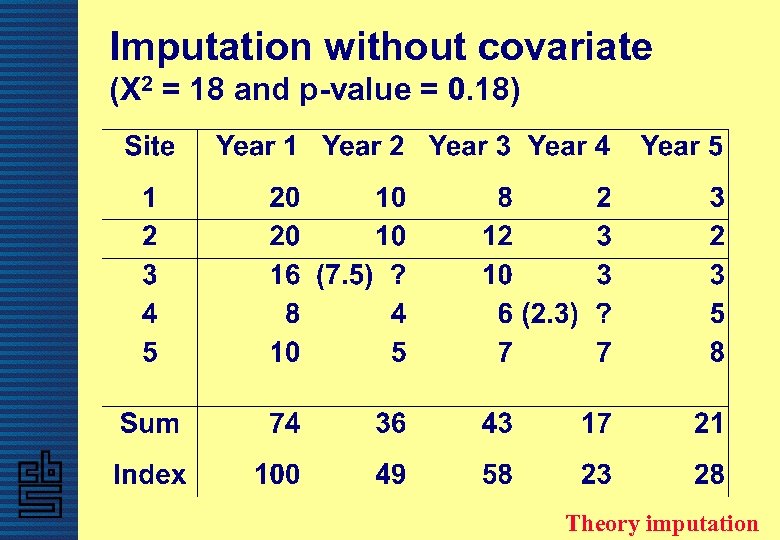 Imputation without covariate
($X^2$ = 18 and p-value = 0.18)

| Site | Year 1 | Year 2 | Year 3 | Year 4 | Year 5 |
|---|---|---|---|---|---|
| 1 | 20 | 10 | 8 | 2 | 3 |
| 2 | 20 | 10 | 12 | 3 | 2 |
| 3 | 16 | (7.5) ? | 10 | 3 | 3 |
| 4 | 8 | 4 | 6 | (2.3) ? | 5 |
| 5 | 10 | 5 | 7 | 7 | 8 |
| Sum | 74 | 36 | 43 | 17 | 21 |
| Index | 100 | 49 | 58 | 23 | 28 |

cbs

Theory imputation